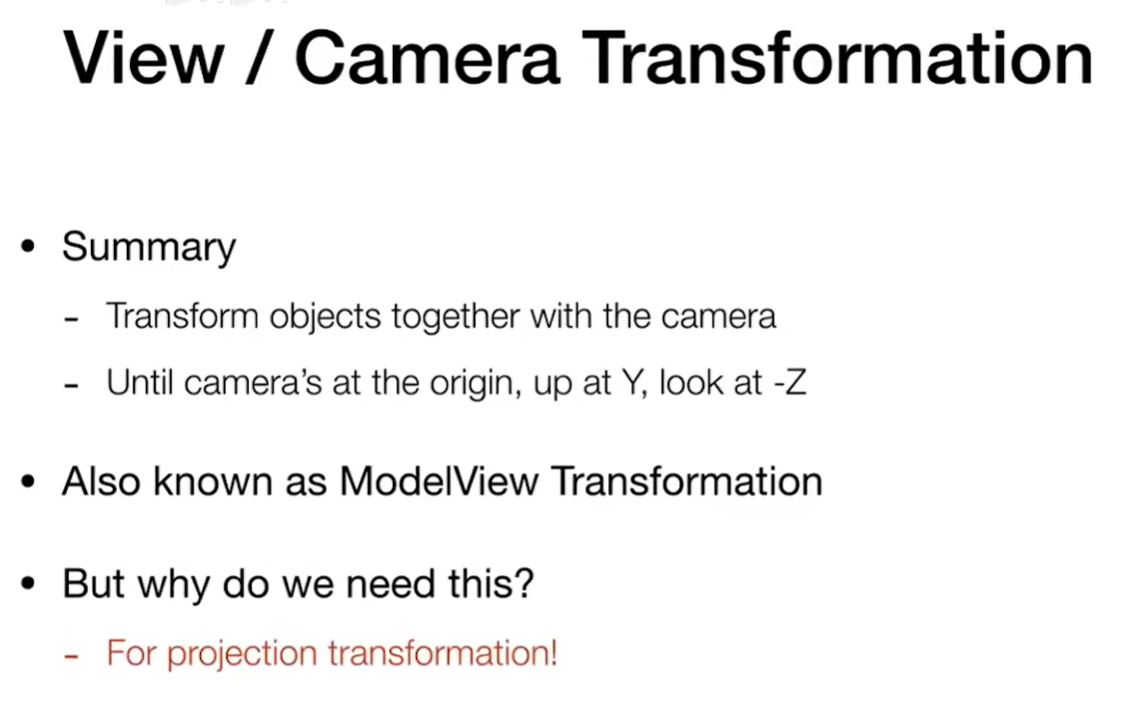 View / Camera Transformation

• Summary
  - Transform objects together with the camera
  - Until camera's at the origin, up at Y, look at -Z

• Also known as ModelView Transformation

• But why do we need this?
  - For projection transformation!